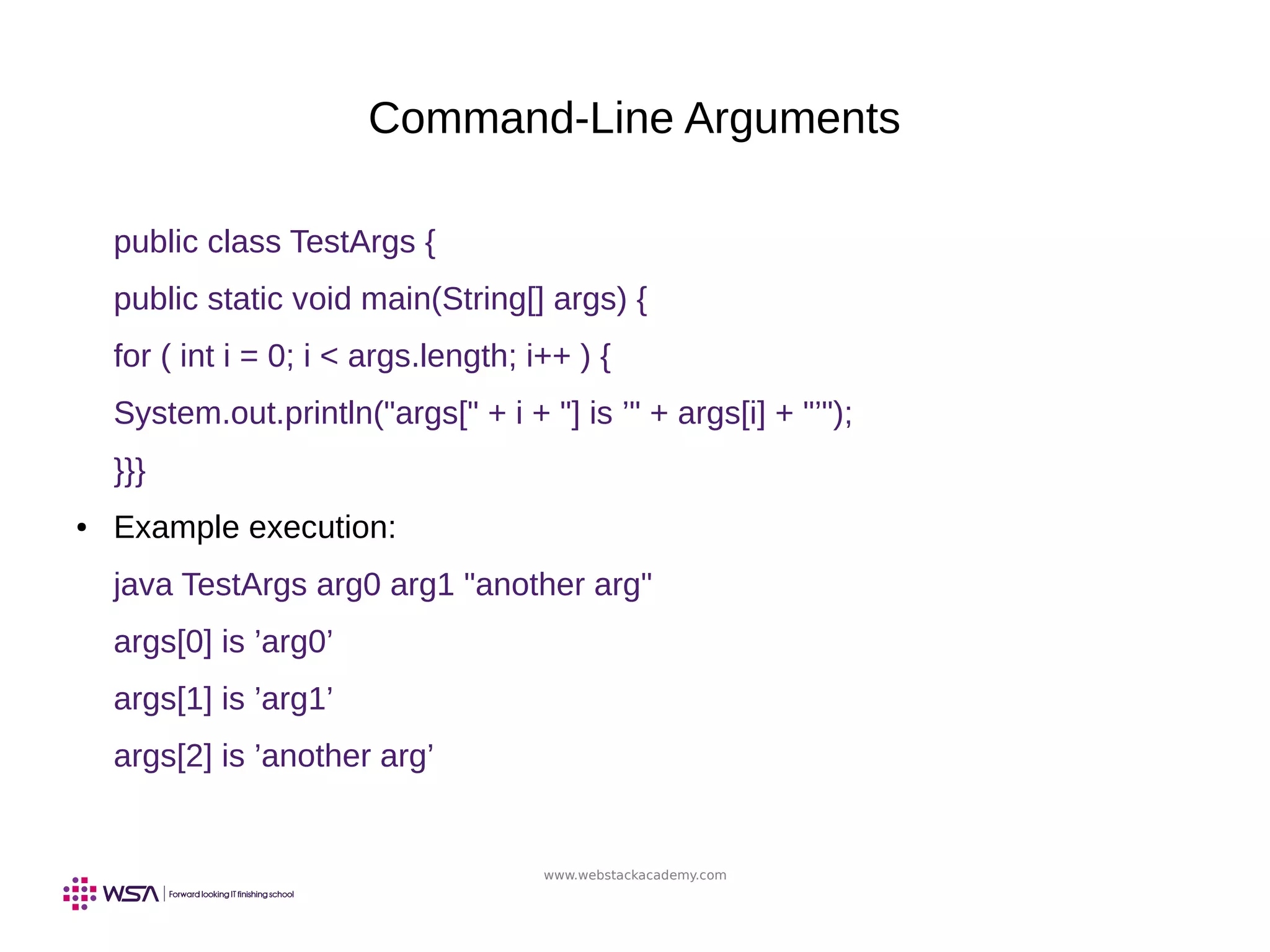 Command-Line Arguments

public class TestArgs {

public static void main(String[] args) {

for ( int i = 0; i < args.length; i++ ) {

System.out.println("args[" + i + "] is ’" + args[i] + "’");

}}}

• Example execution:

java TestArgs arg0 arg1 "another arg"

args[0] is ’arg0’

args[1] is ’arg1’

args[2] is ’another arg’

www.webstackacademy.com

WSA | Forward looking IT finishing school